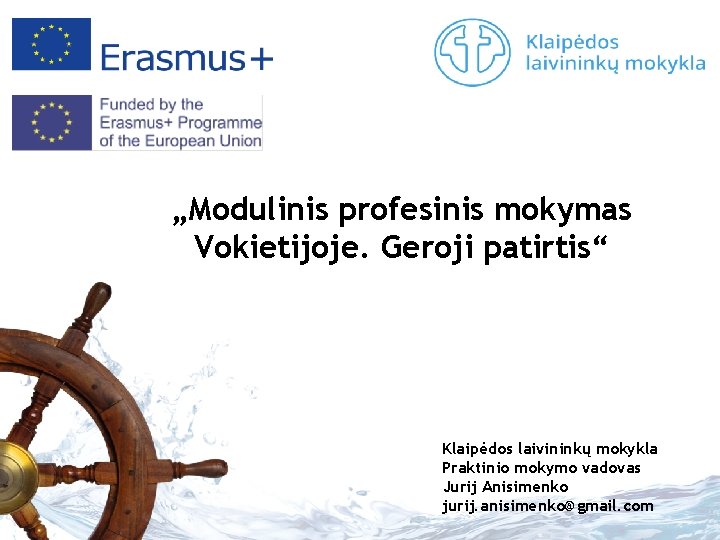 Erasmus+

Klaipėdos laivininkų mokykla

Funded by the Erasmus+ Programme of the European Union

„Modulinis profesinis mokymas Vokietijoje. Geroji patirtis“

Klaipėdos laivininkų mokykla
Praktinio mokymo vadovas
Jurij Anisimenko
jurij.anisimenko@gmail.com